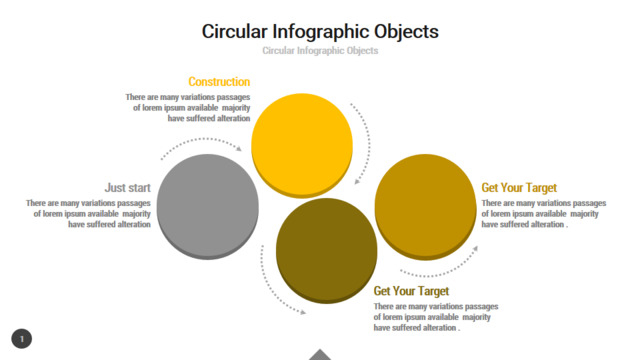 Circular Infographic Objects

Circular Infographic Objects

Construction

There are many variations passages of lorem ipsum available majority have suffered alteration

Just start

There are many variations passages of lorem ipsum available majority have suffered alteration

Get Your Target

There are many variations passages of lorem ipsum available majority have suffered alteration .

Get Your Target

There are many variations passages of lorem ipsum available majority have suffered alteration .

1